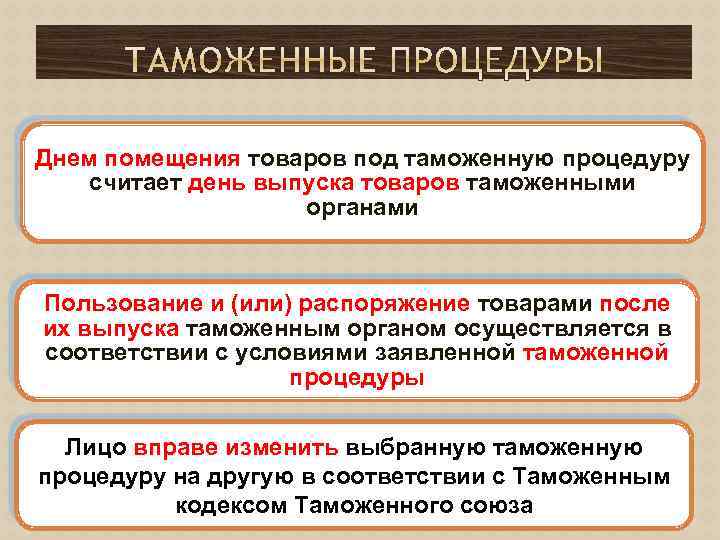 ТАМОЖЕННЫЕ ПРОЦЕДУРЫ

Днем помещения товаров под таможенную процедуру считает день выпуска товаров таможенными органами

Пользование и (или) распоряжение товарами после их выпуска таможенным органом осуществляется в соответствии с условиями заявленной таможенной процедуры

Лицо вправе изменить выбранную таможенную процедуру на другую в соответствии с Таможенным кодексом Таможенного союза